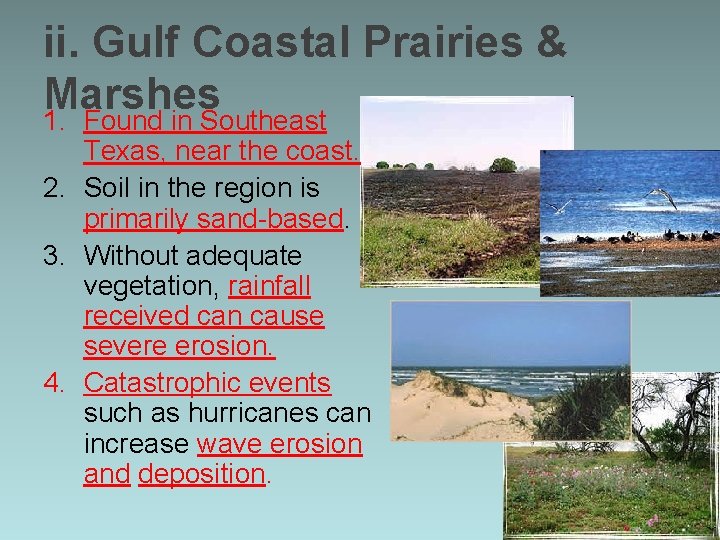 ii. Gulf Coastal Prairies & Marshes

1. Found in Southeast Texas, near the coast.
2. Soil in the region is primarily sand-based.
3. Without adequate vegetation, rainfall received can cause severe erosion.
4. Catastrophic events such as hurricanes can increase wave erosion and deposition.